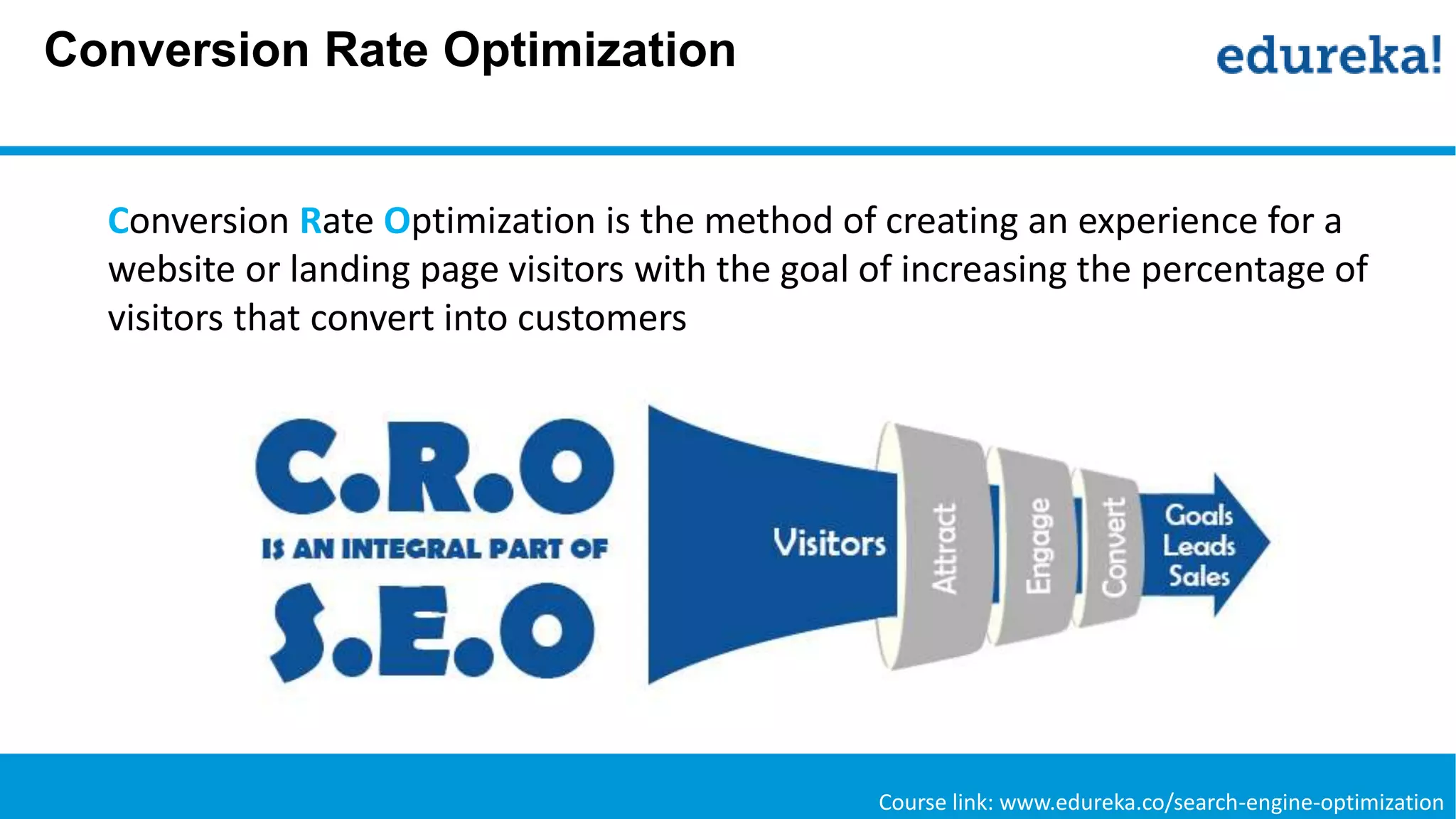 Conversion Rate Optimization

edureka!

Conversion Rate Optimization is the method of creating an experience for a website or landing page visitors with the goal of increasing the percentage of visitors that convert into customers

C.R.O
IS AN INTEGRAL PART OF
S.E.O

Visitors

Attract

Engage

Convert

Goals
Leads
Sales

Course link: www.edureka.co/search-engine-optimization